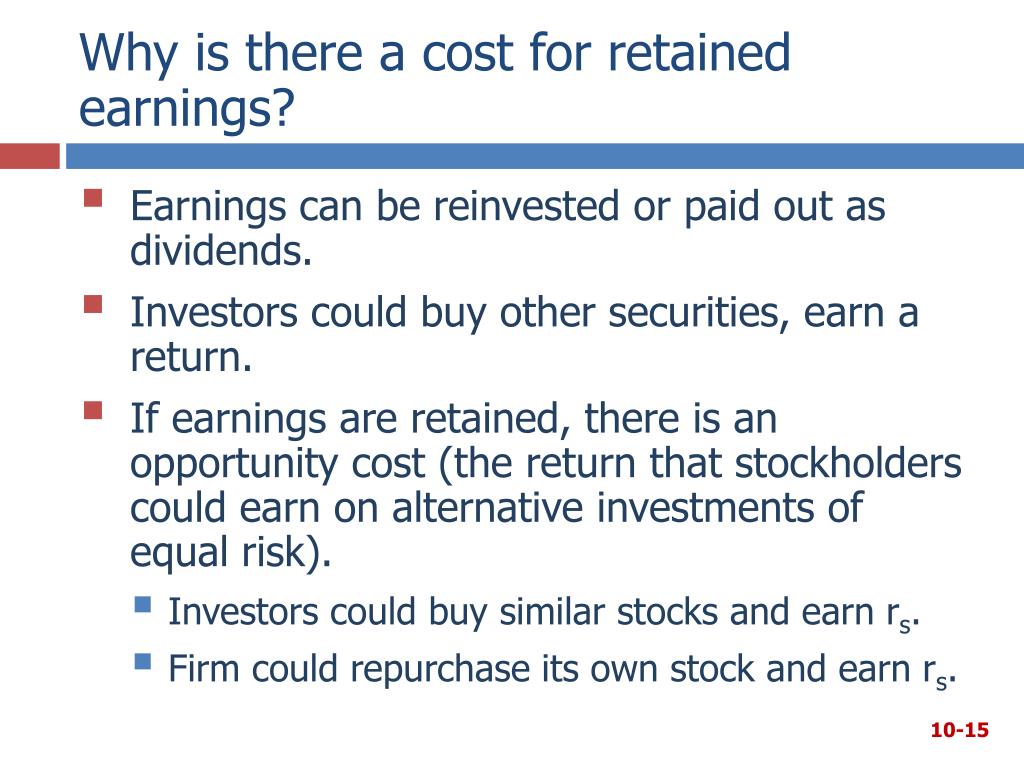 Why is there a cost for retained earnings?

Earnings can be reinvested or paid out as dividends.

Investors could buy other securities, earn a return.

If earnings are retained, there is an opportunity cost (the return that stockholders could earn on alternative investments of equal risk).

Investors could buy similar stocks and earn $r_s$.

Firm could repurchase its own stock and earn $r_s$.

10-15